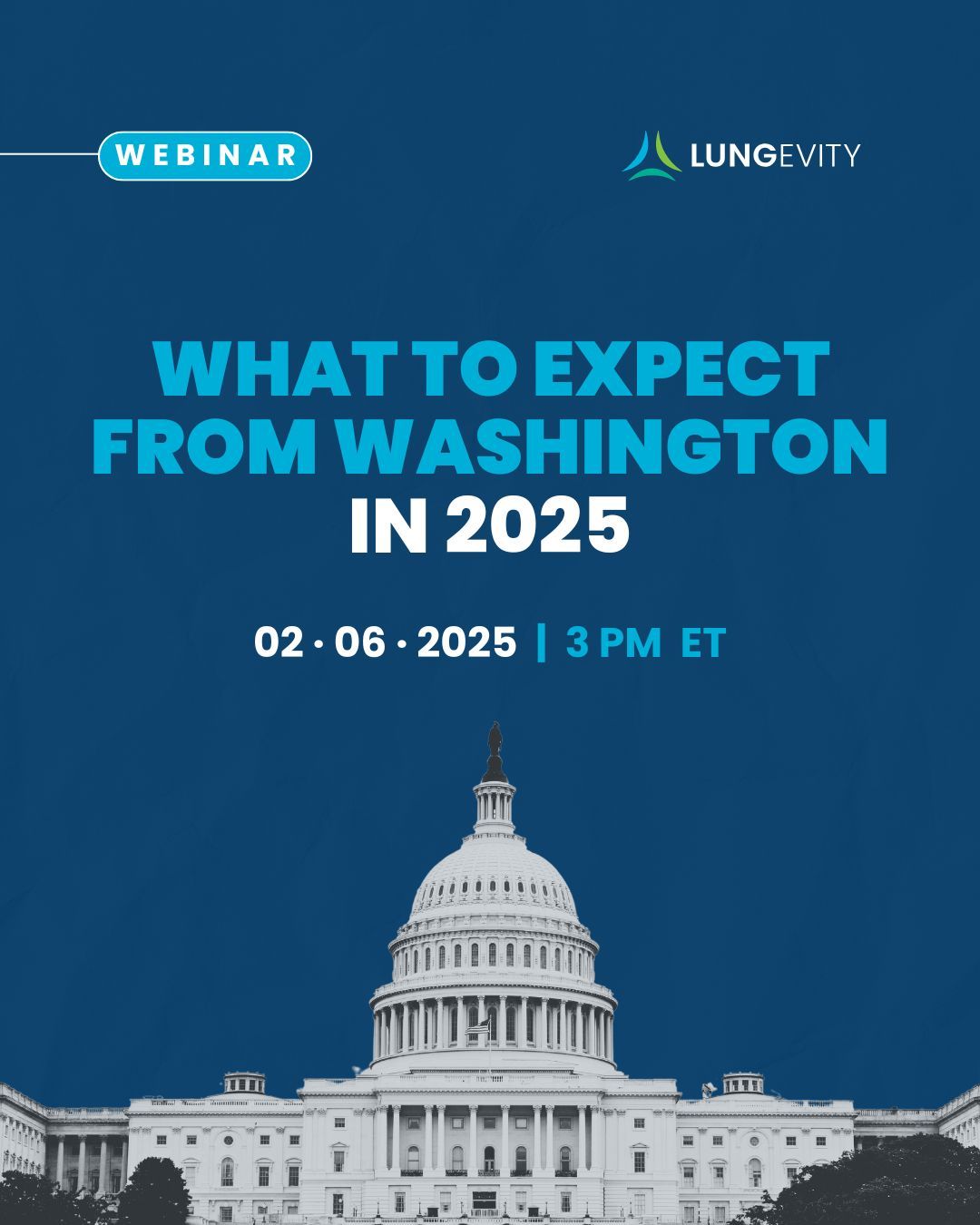 WEBINAR

LUNGEVITY

WHAT TO EXPECT FROM WASHINGTON IN 2025

02 · 06 · 2025 | 3 PM ET